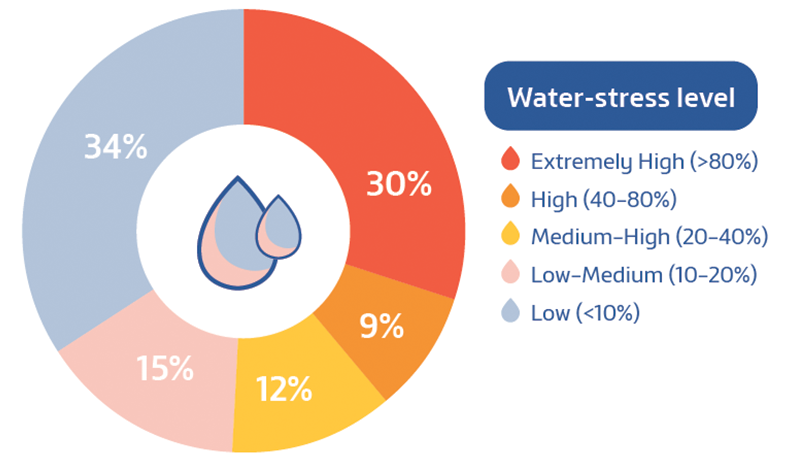 34%

30%

9%

12%

15%

Water-stress level

Extremely High (>80%)
High (40–80%)
Medium–High (20–40%)
Low–Medium (10–20%)
Low (<10%)